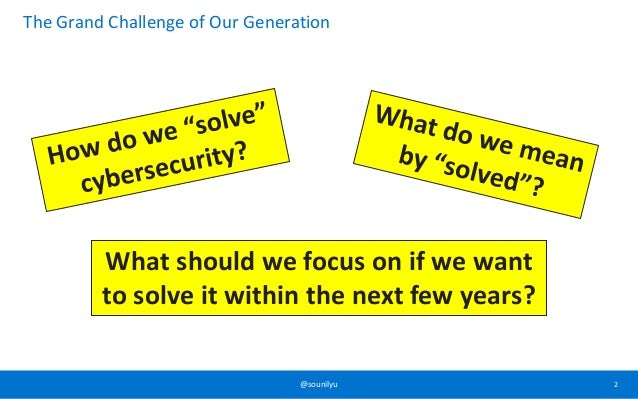 The Grand Challenge of Our Generation

How do we “solve” cybersecurity?

What do we mean by “solved”?

What should we focus on if we want to solve it within the next few years?

@sounilyu

2